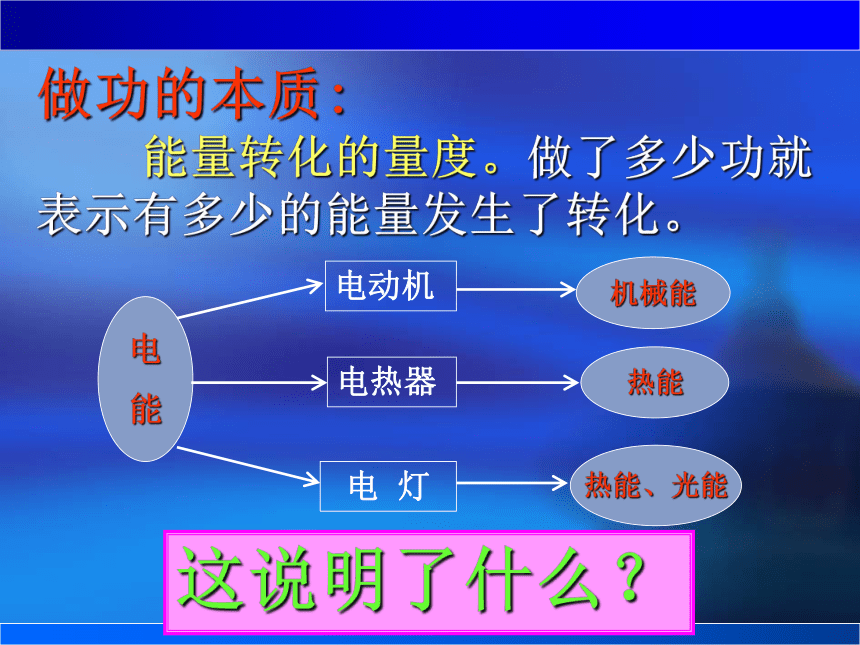 做功的本质：

能量转化的量度。做了多少功就表示有多少的能量发生了转化。

电能

电动机

电热器

电 灯

机械能

热能

热能、光能

这说明了什么？